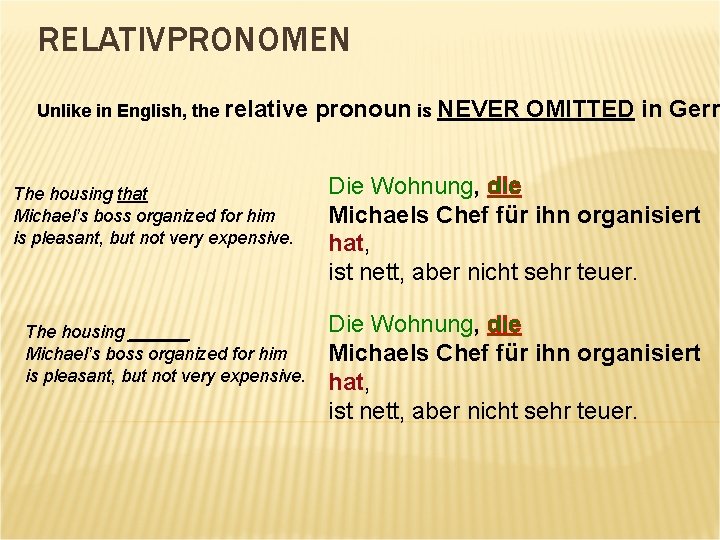 RELATIVPRONOMEN

Unlike in English, the relative pronoun is NEVER OMITTED in Gerr

The housing that Michael's boss organized for him is pleasant, but not very expensive.

Die Wohnung, die Michaels Chef für ihn organisiert hat, ist nett, aber nicht sehr teuer.

The housing ______ Michael's boss organized for him is pleasant, but not very expensive.

Die Wohnung, die Michaels Chef für ihn organisiert hat, ist nett, aber nicht sehr teuer.